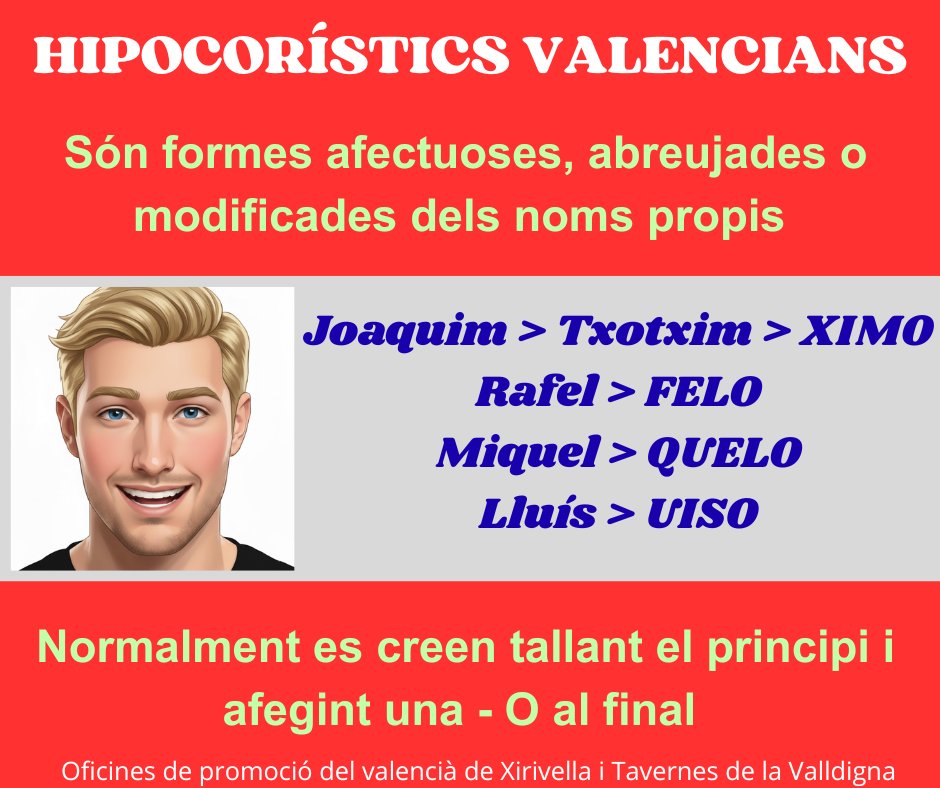 HIPOCORÍSTICS VALENCIANS

Són formes afectuoses, abreujades o modificades dels noms propis

Joaquim > Txotxim > XIMO
Rafel > FELO
Miquel > QUELO
Lluís > UISO

Normalment es creen tallant el principi i afegint una - O al final

Oficines de promoció del valencià de Xirivella i Tavernes de la Valldigna